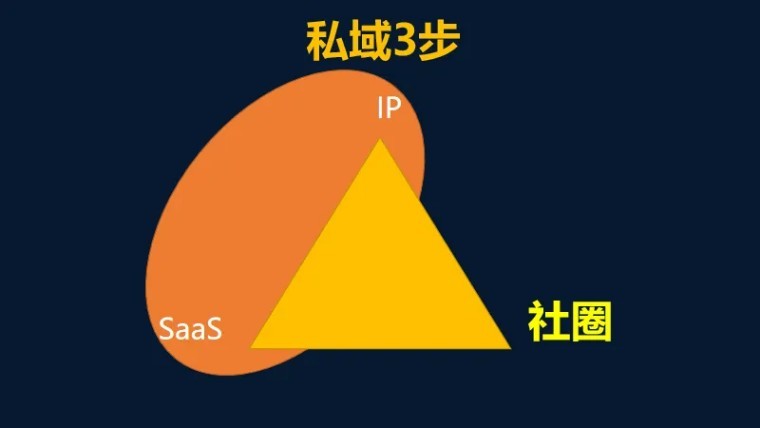 私域3步

IP

SaaS

社圈